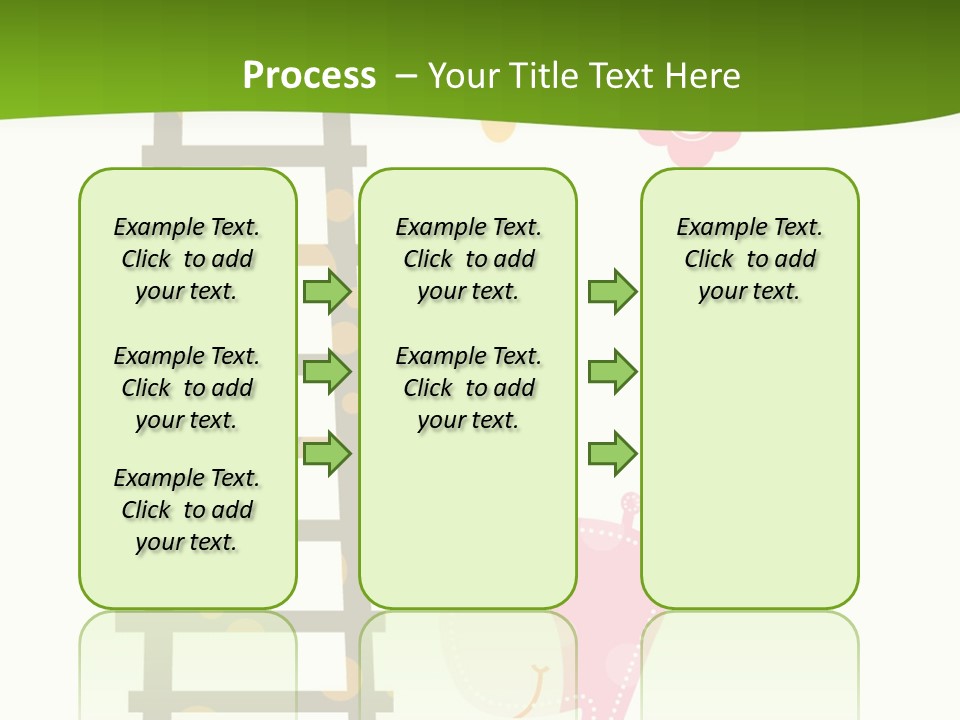 Process – Your Title Text Here

Example Text. Click to add your text.

Example Text. Click to add your text.

Example Text. Click to add your text.

Example Text. Click to add your text.

Example Text. Click to add your text.

Example Text. Click to add your text.